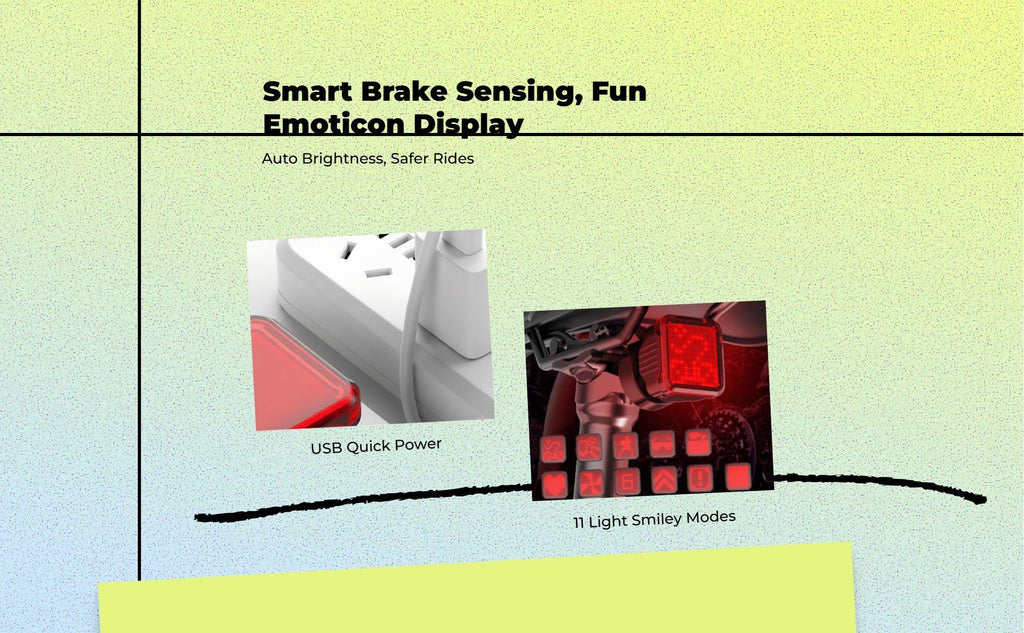 Smart Brake Sensing, Fun Emoticon Display

Auto Brightness, Safer Rides

USB Quick Power

11 Light Smiley Modes